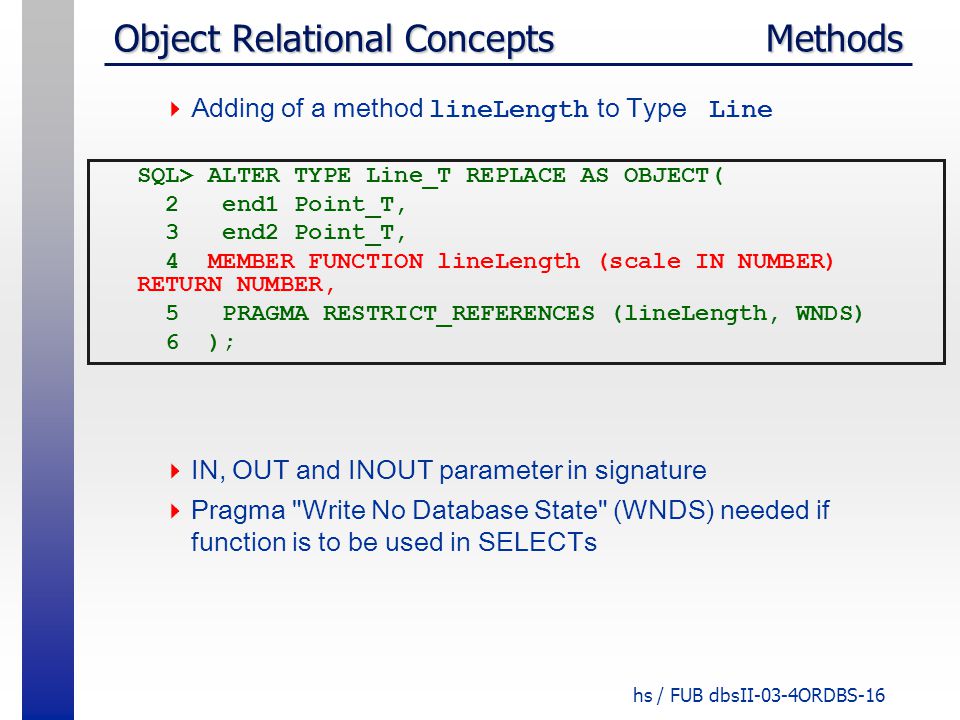 Object Relational Concepts Methods

Adding of a method lineLength to Type Line

SQL> ALTER TYPE Line_T REPLACE AS OBJECT(
2 end1 Point_T,
3 end2 Point_T,
4 MEMBER FUNCTION lineLength (scale IN NUMBER) RETURN NUMBER,
5 PRAGMA RESTRICT_REFERENCES (lineLength, WNDS)
6 );

IN, OUT and INOUT parameter in signature

Pragma "Write No Database State" (WNDS) needed if function is to be used in SELECTs

hs / FUB dbsII-03-4ORDBS-16